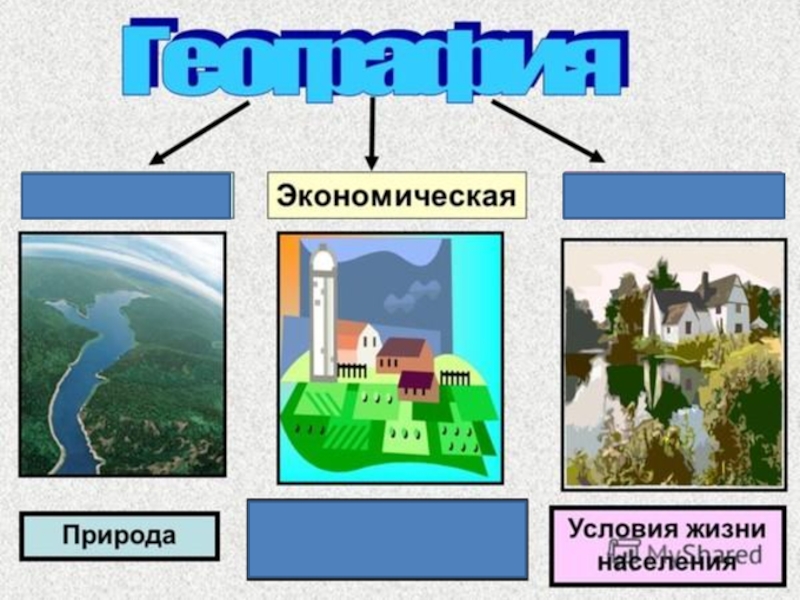 География

Экономическая

Природа

Условия жизни населения

MyShared